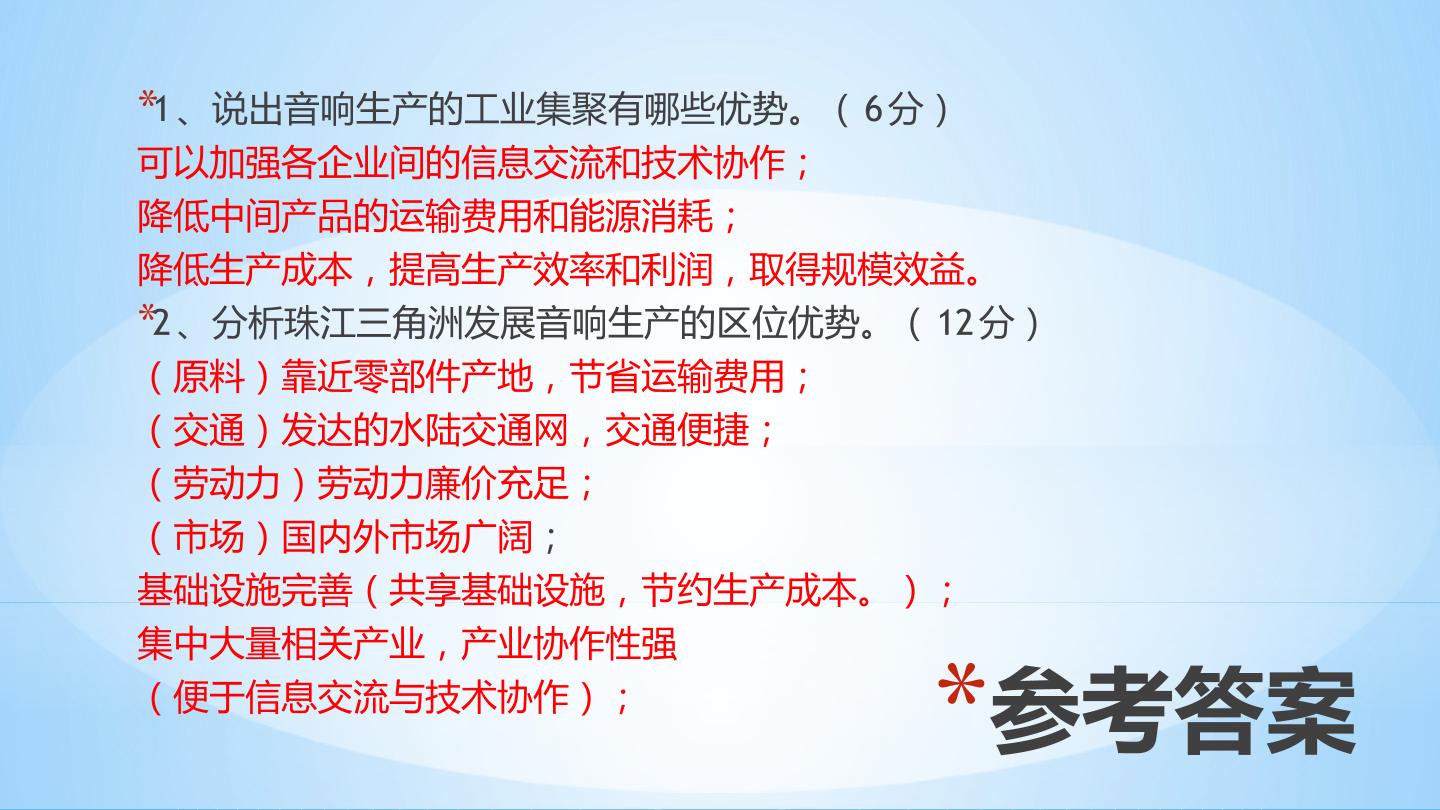 *1、说出音响生产的工业集聚有哪些优势。（6分）
可以加强各企业间的信息交流和技术协作；
降低中间产品的运输费用和能源消耗；
降低生产成本，提高生产效率和利润，取得规模效益。
*2、分析珠江三角洲发展音响生产的区位优势。（12分）
（原料）靠近零部件产地，节省运输费用；
（交通）发达的水陆交通网，交通便捷；
（劳动力）劳动力廉价充足；
（市场）国内外市场广阔；
基础设施完善（共享基础设施，节约生产成本。）；
集中大量相关产业，产业协作性强
（便于信息交流与技术协作）；

*参考答案